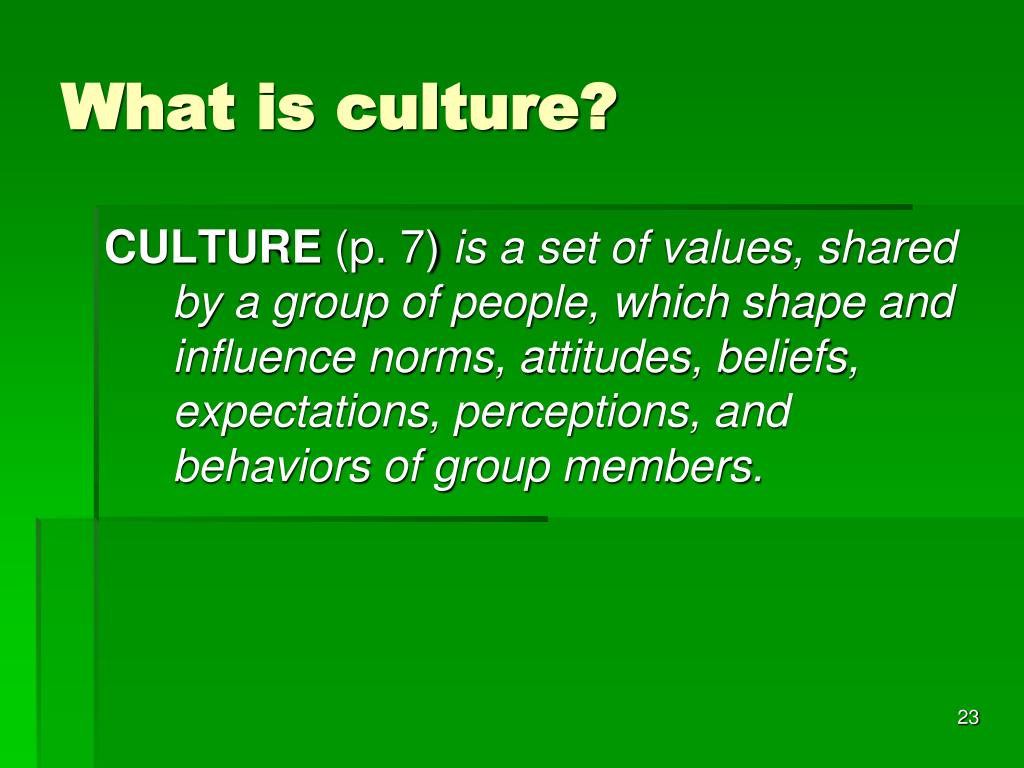 What is culture?

CULTURE (p. 7) is a set of values, shared by a group of people, which shape and influence norms, attitudes, beliefs, expectations, perceptions, and behaviors of group members.

23